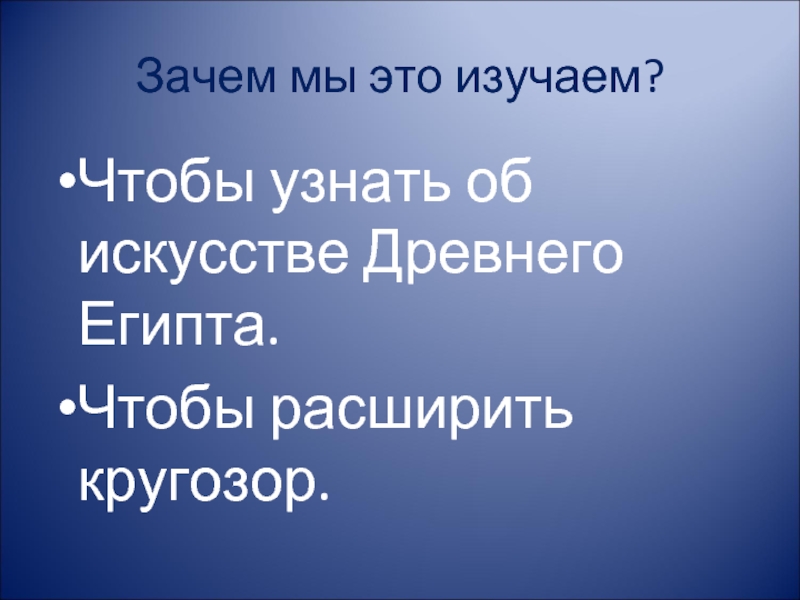 Зачем мы это изучаем?

•Чтобы узнать об искусстве Древнего Египта.

•Чтобы расширить кругозор.